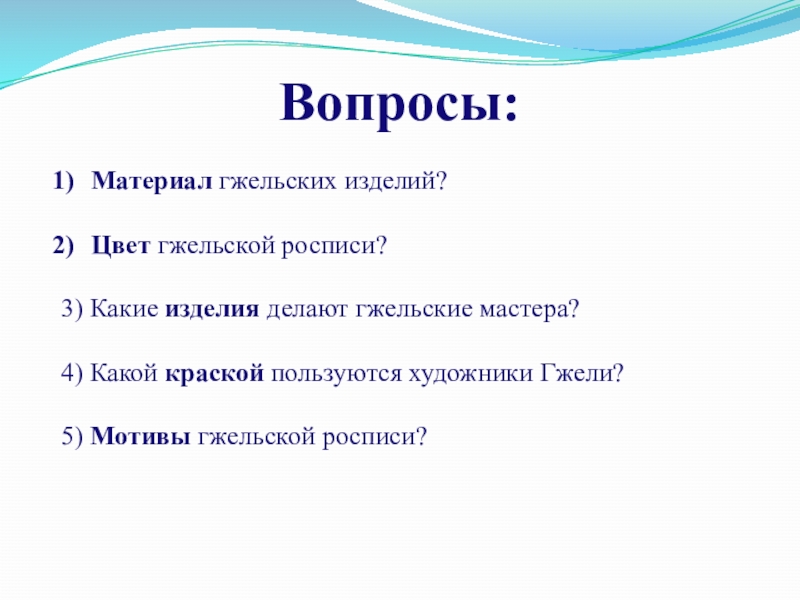 Вопросы:

1) Материал гжельских изделий?

2) Цвет гжельской росписи?

3) Какие изделия делают гжельские мастера?

4) Какой краской пользуются художники Гжели?

5) Мотивы гжельской росписи?